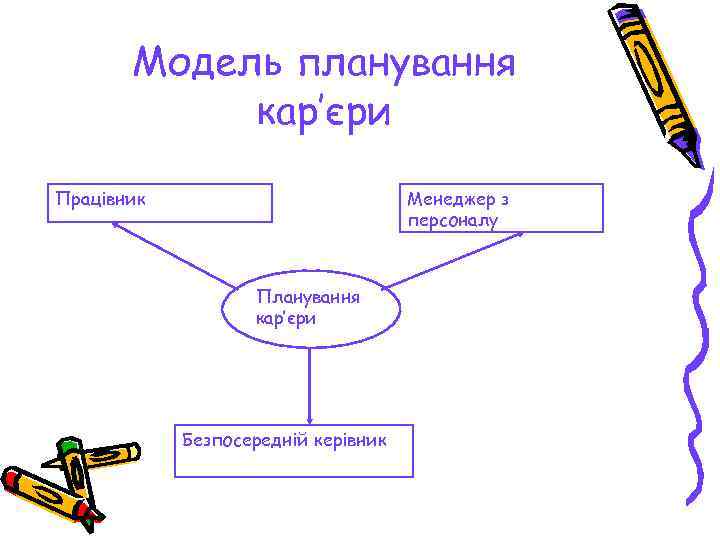 Модель планування кар'єри

Працівник

Менеджер з персоналу

Планування кар'єри

Безпосередній керівник